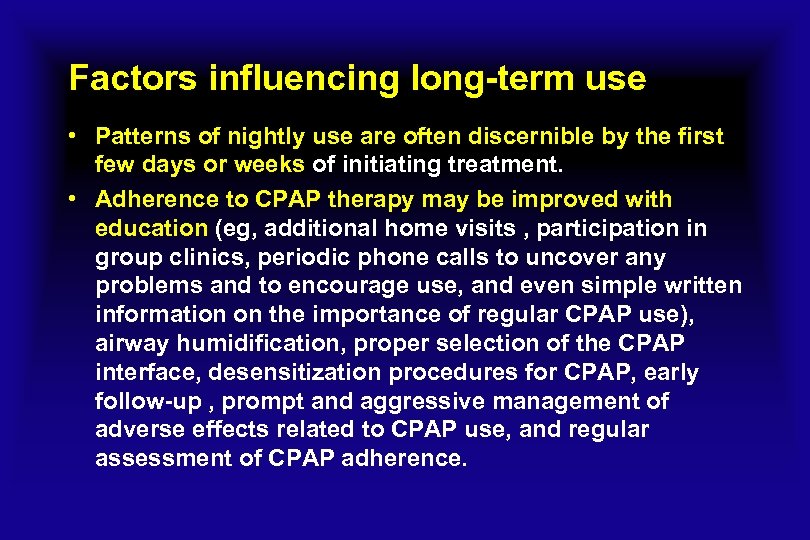 Factors influencing long-term use

• Patterns of nightly use are often discernible by the first few days or weeks of initiating treatment.

• Adherence to CPAP therapy may be improved with education (eg, additional home visits , participation in group clinics, periodic phone calls to uncover any problems and to encourage use, and even simple written information on the importance of regular CPAP use), airway humidification, proper selection of the CPAP interface, desensitization procedures for CPAP, early follow-up , prompt and aggressive management of adverse effects related to CPAP use, and regular assessment of CPAP adherence.